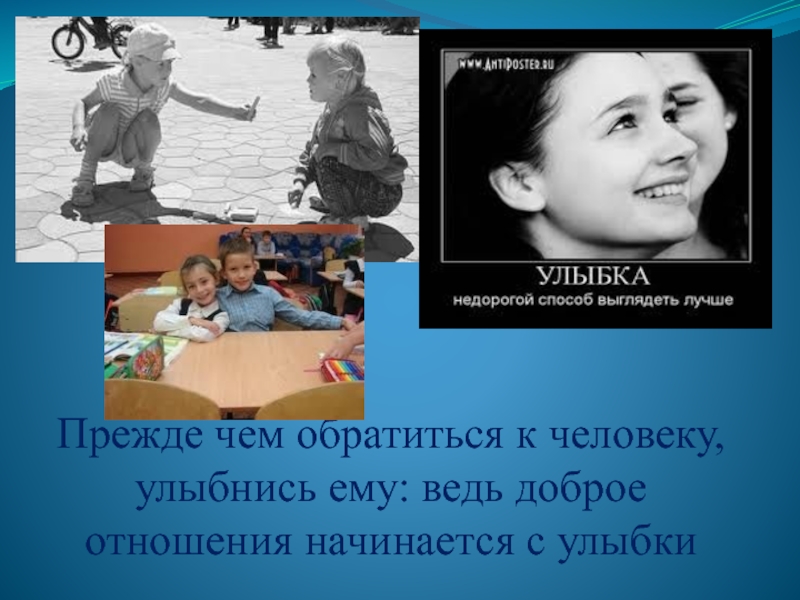 WWW.ANTIPOSTER.RU

УЛЫБКА
недорогой способ выглядеть лучше

Прежде чем обратиться к человеку, улыбнись ему: ведь доброе отношения начинается с улыбки